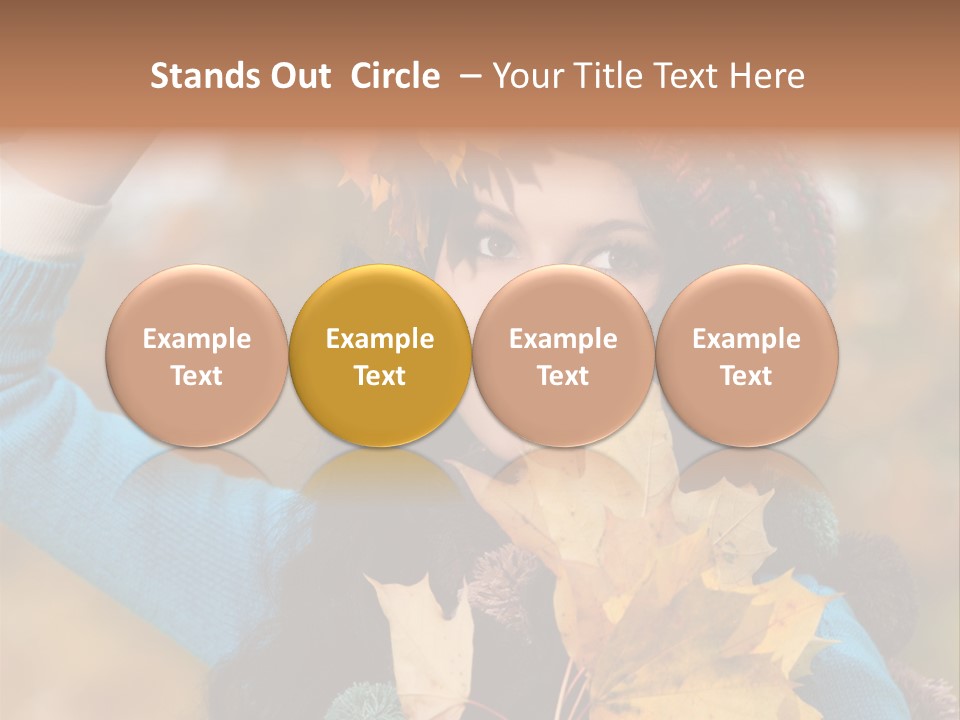 Stands Out Circle – Your Title Text Here

Example Text

Example Text

Example Text

Example Text